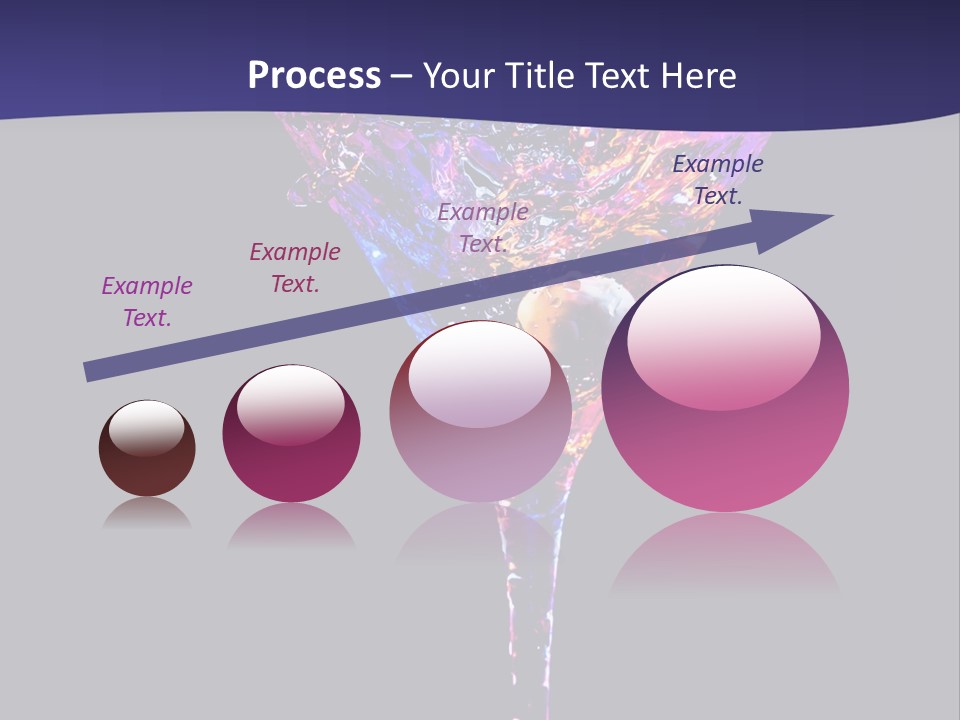 Process – Your Title Text Here

Example Text.

Example Text.

Example Text.

Example Text.